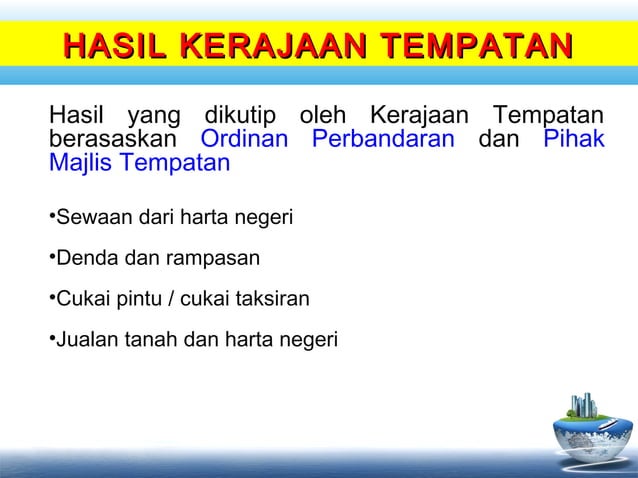 HASIL KERAJAAN TEMPATAN

Hasil yang dikutip oleh Kerajaan Tempatan berasaskan Ordinan Perbandaran dan Pihak Majlis Tempatan

•Sewaan dari harta negeri

•Denda dan rampasan

•Cukai pintu / cukai taksiran

•Jualan tanah dan harta negeri